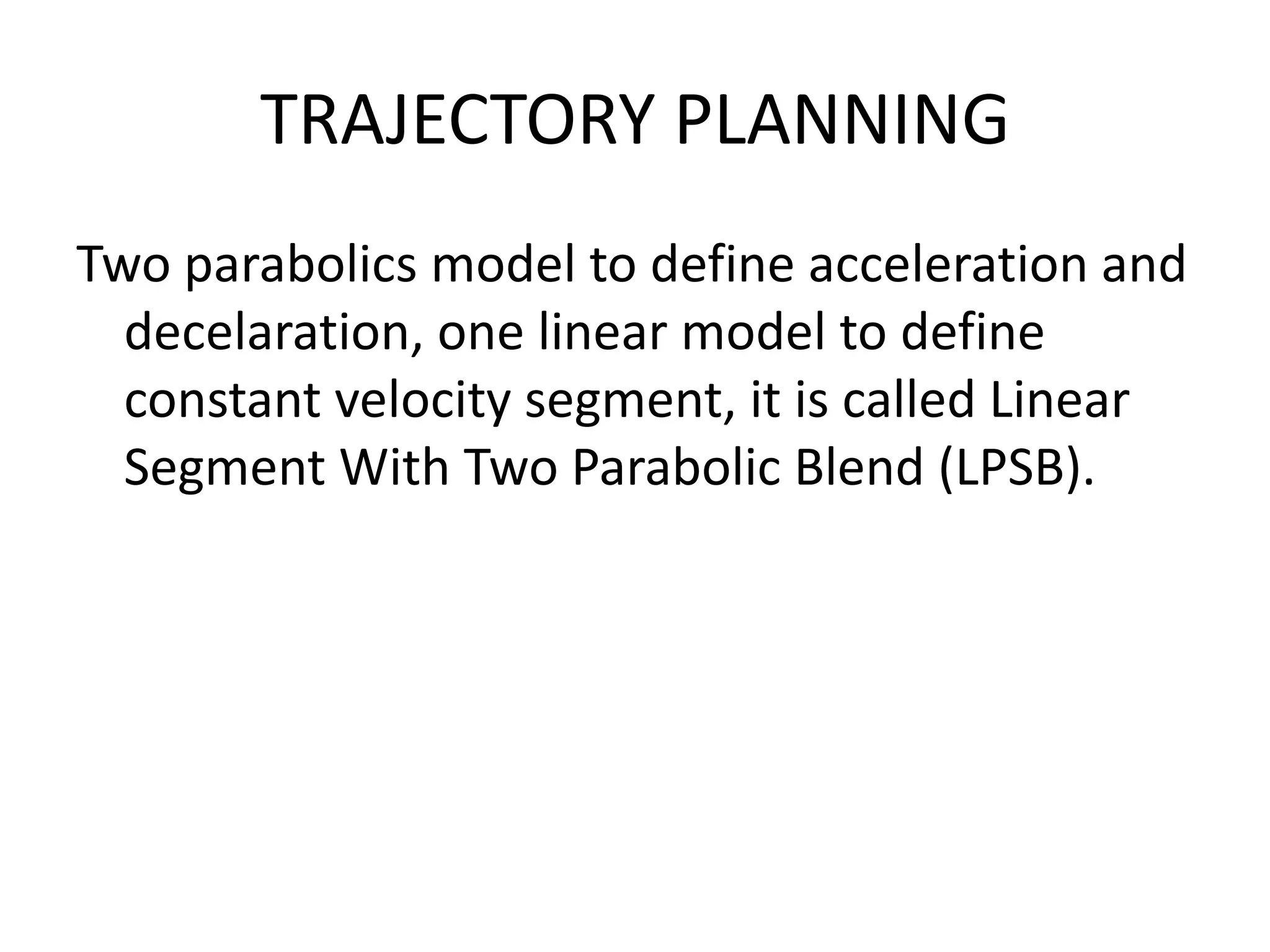 TRAJECTORY PLANNING

Two parabolics model to define acceleration and decelaration, one linear model to define constant velocity segment, it is called Linear Segment With Two Parabolic Blend (LPSB).